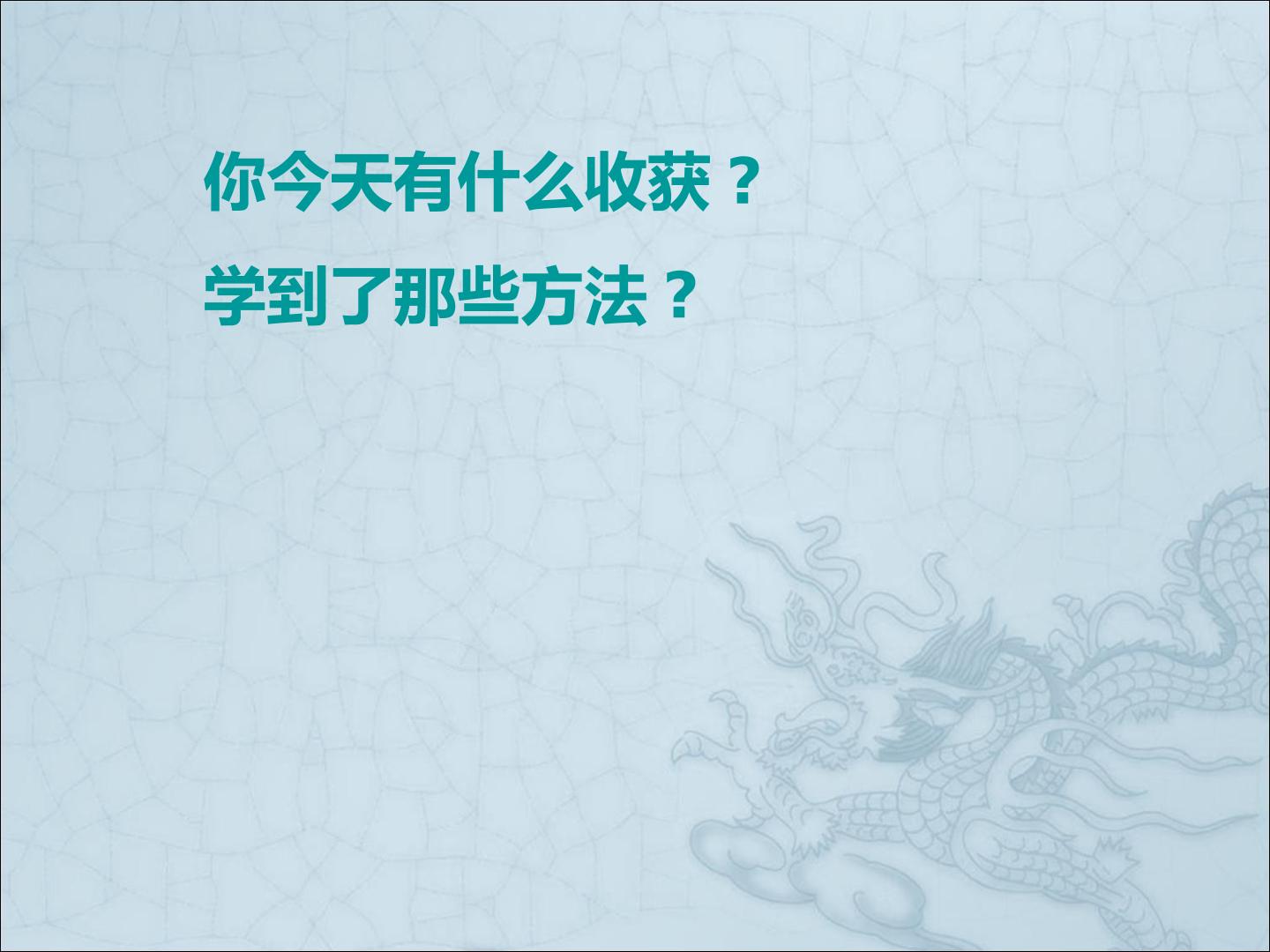 你今天有什么收获？

学到了那些方法？